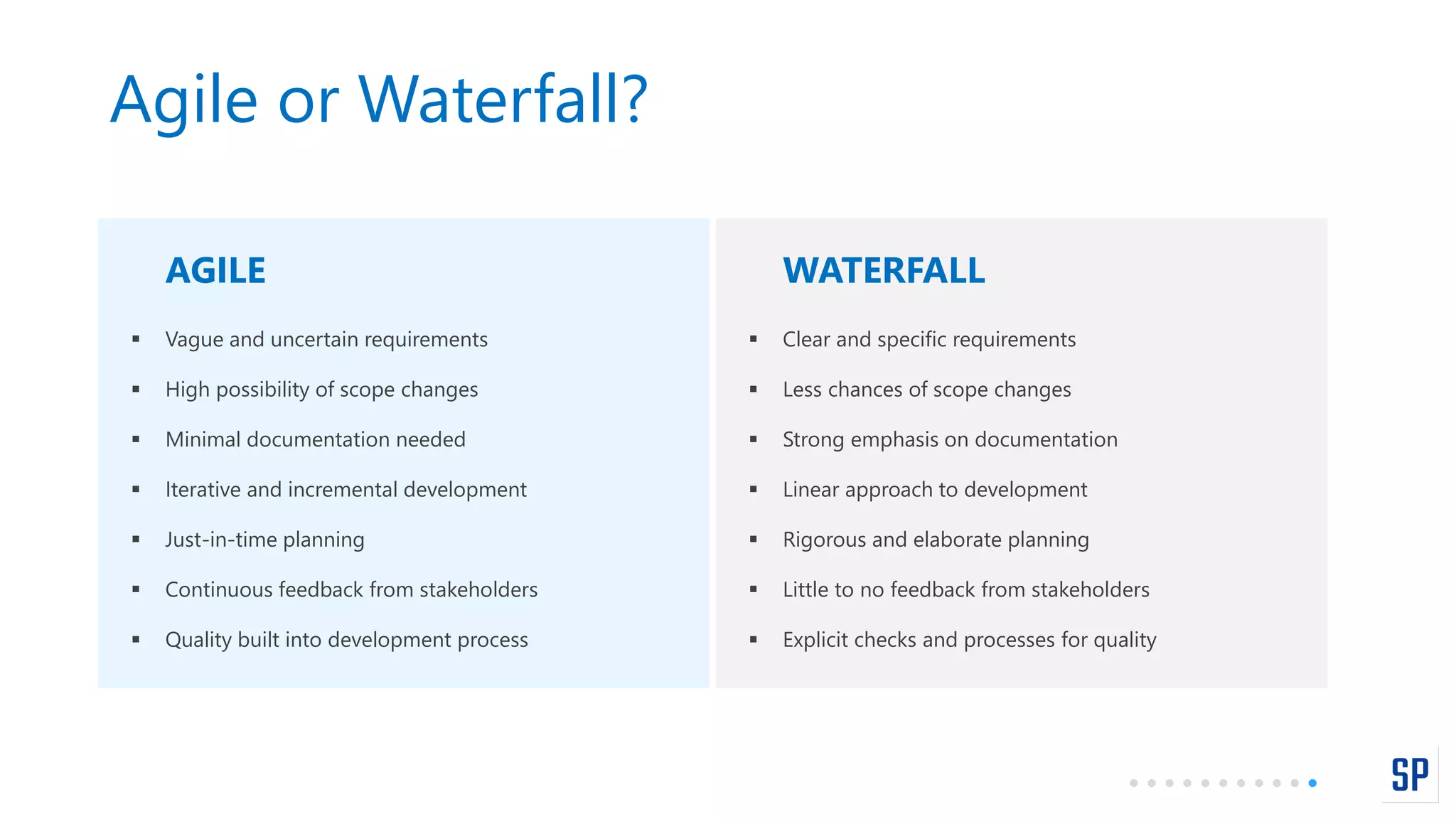 Agile or Waterfall?

AGILE

- Vague and uncertain requirements
- High possibility of scope changes
- Minimal documentation needed
- Iterative and incremental development
- Just-in-time planning
- Continuous feedback from stakeholders
- Quality built into development process

WATERFALL

- Clear and specific requirements
- Less chances of scope changes
- Strong emphasis on documentation
- Linear approach to development
- Rigorous and elaborate planning
- Little to no feedback from stakeholders
- Explicit checks and processes for quality

SP